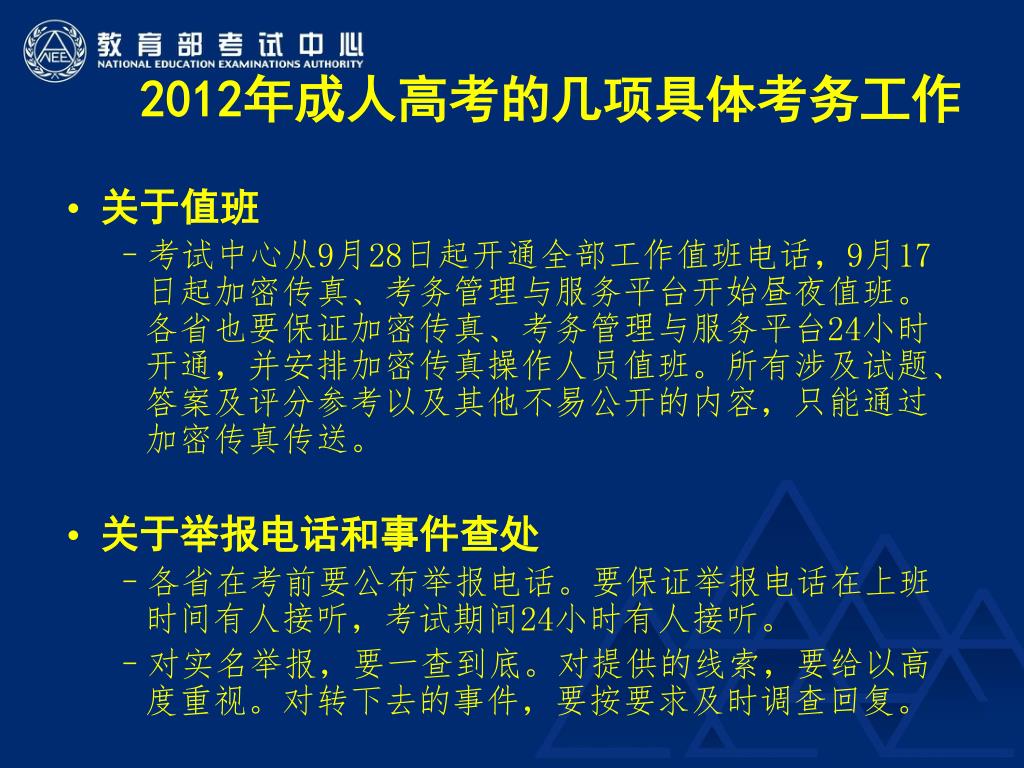 NEEA 教育部考试中心
NATIONAL EDUCATION EXAMINATIONS AUTHORITY

2012年成人高考的几项具体考务工作

• 关于值班
– 考试中心从9月28日起开通全部工作值班电话，9月17日起加密传真、考务管理与服务平台开始昼夜值班。各省也要保证加密传真、考务管理与服务平台24小时开通，并安排加密传真操作人员值班。所有涉及试题、答案及评分参考以及其他不易公开的内容，只能通过加密传真传送。

• 关于举报电话和事件查处
– 各省在考前要公布举报电话。要保证举报电话在上班时间有人接听，考试期间24小时有人接听。
– 对实名举报，要一查到底。对提供的线索，要给以高度重视。对转下去的事件，要按要求及时调查回复。